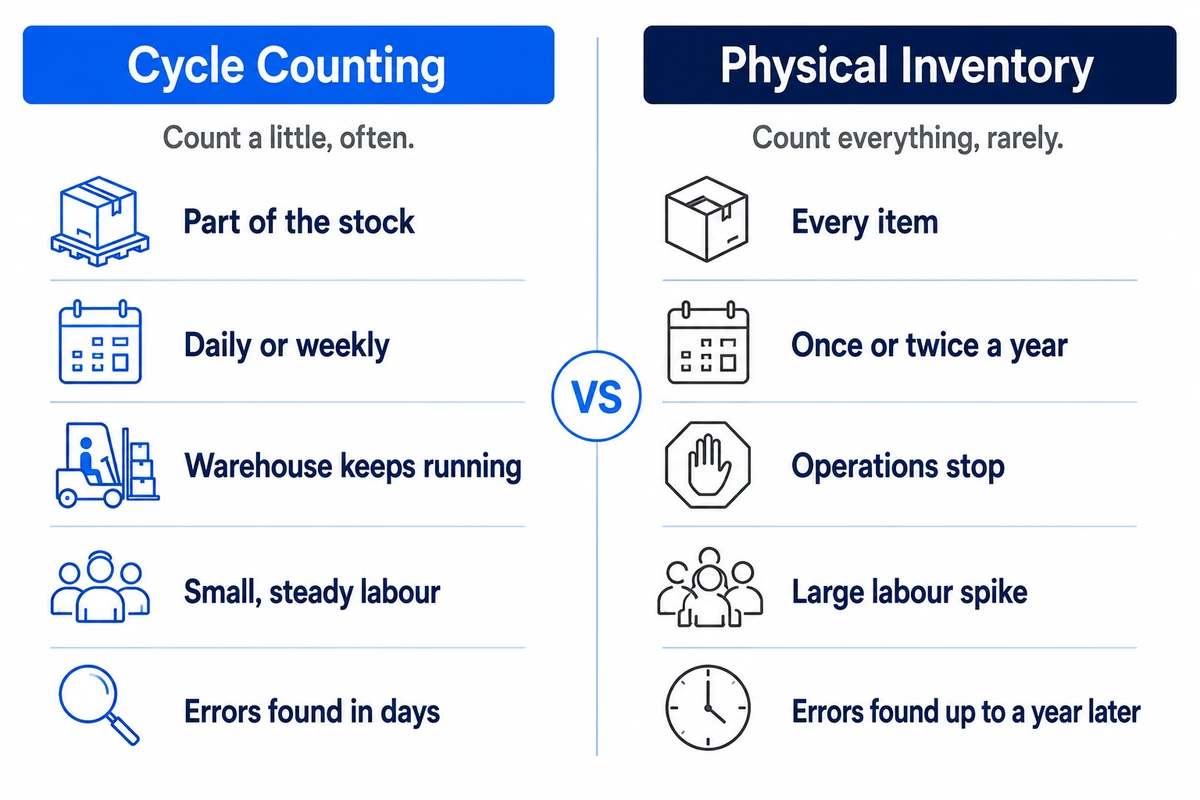 Cycle Counting

Count a little, often.

Part of the stock

Daily or weekly

Warehouse keeps running

Small, steady labour

Errors found in days

VS

Physical Inventory

Count everything, rarely.

Every item

Once or twice a year

Operations stop

Large labour spike

Errors found up to a year later